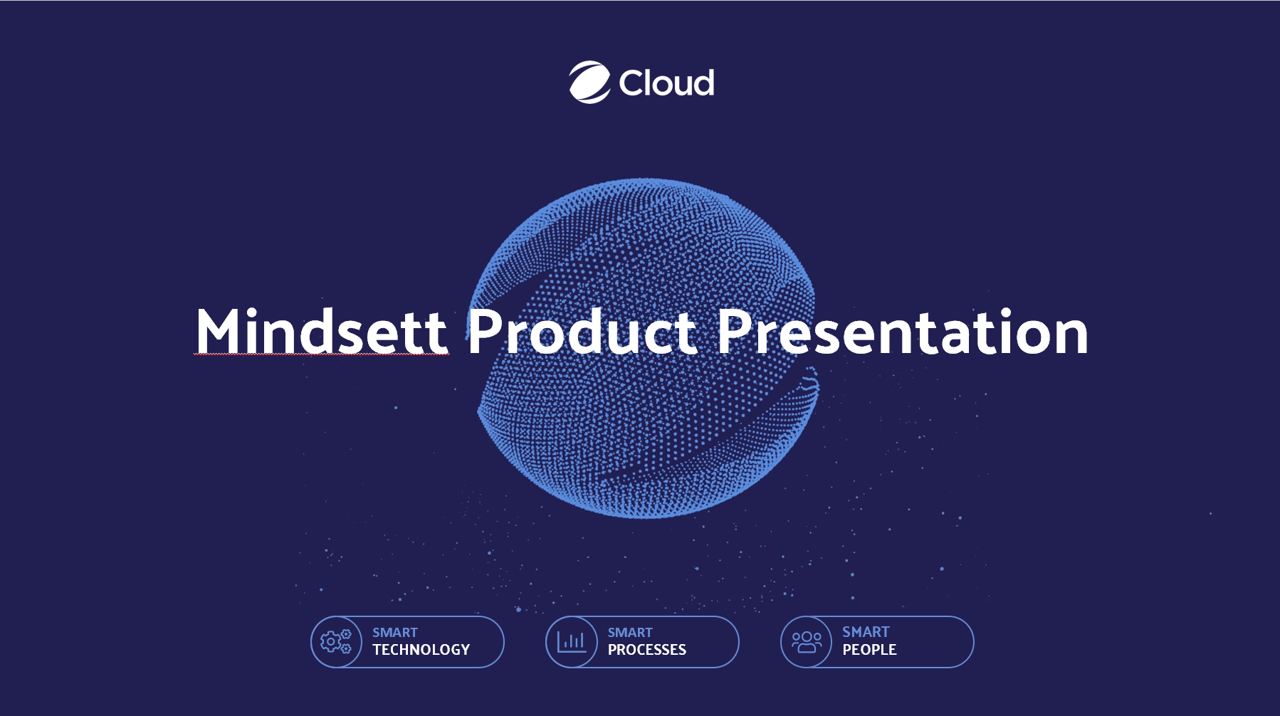 Cloud

Mindsett Product Presentation

SMART
TECHNOLOGY

SMART
PROCESSES

SMART
PEOPLE